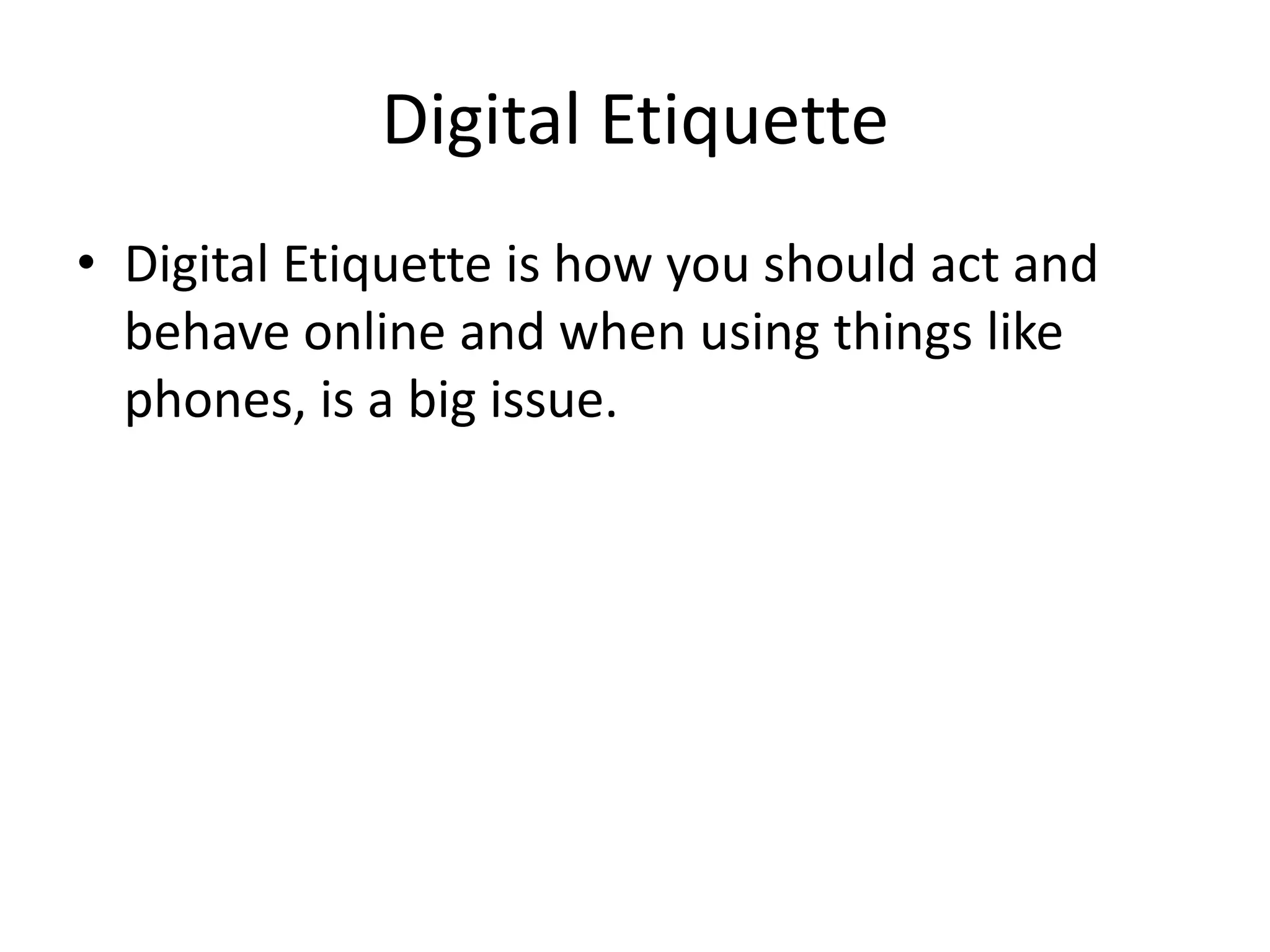 Digital Etiquette

• Digital Etiquette is how you should act and behave online and when using things like phones, is a big issue.